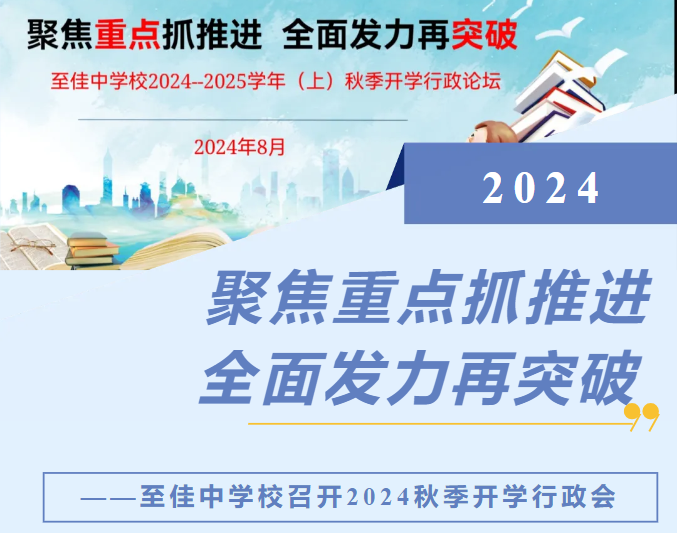 聚焦重点抓推进 全面发力再突破

至佳中学校2024--2025学年（上）秋季开学行政论坛

2024年8月

2024

聚焦重点抓推进
全面发力再突破

——至佳中学校召开2024秋季开学行政会